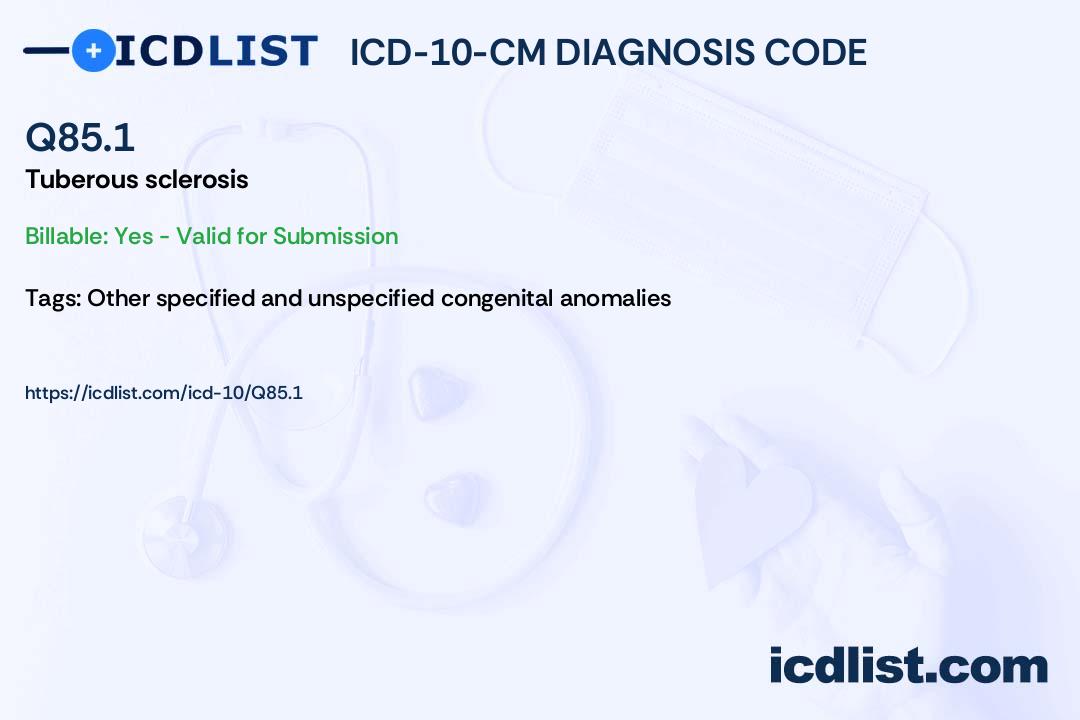 ICDLIST ICD-10-CM DIAGNOSIS CODE

Q85.1
Tuberous sclerosis

Billable: Yes - Valid for Submission

Tags: Other specified and unspecified congenital anomalies

https://icdlist.com/icd-10/Q85.1

icdlist.com